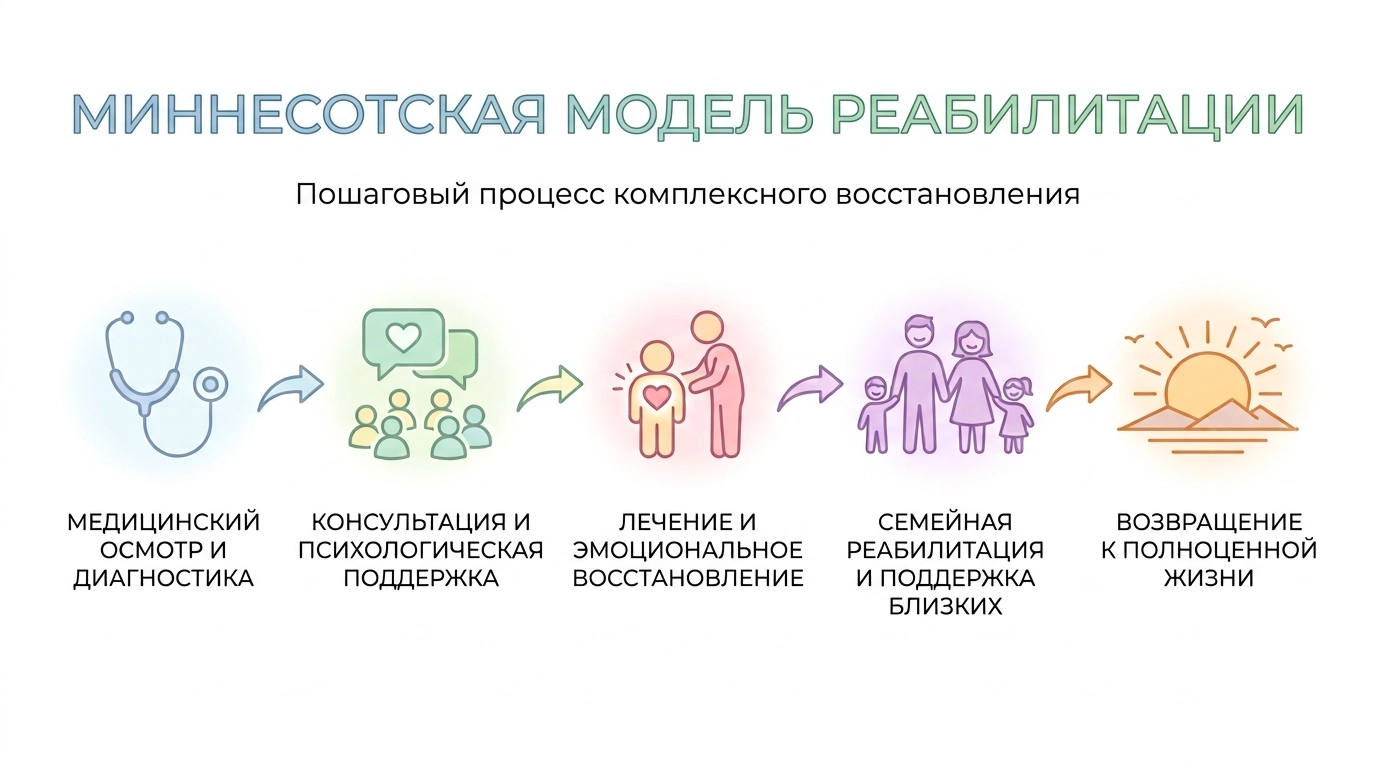 МИННЕСОТСКАЯ МОДЕЛЬ РЕАБИЛИТАЦИИ

Пошаговый процесс комплексного восстановления

МЕДИЦИНСКИЙ ОСМОТР И ДИАГНОСТИКА

КОНСУЛЬТАЦИЯ И ПСИХОЛОГИЧЕСКАЯ ПОДДЕРЖКА

ЛЕЧЕНИЕ И ЭМОЦИОНАЛЬНОЕ ВОССТАНОВЛЕНИЕ

СЕМЕЙНАЯ РЕАБИЛИТАЦИЯ И ПОДДЕРЖКА БЛИЗКИХ

ВОЗВРАЩЕНИЕ К ПОЛНОЦЕННОЙ ЖИЗНИ